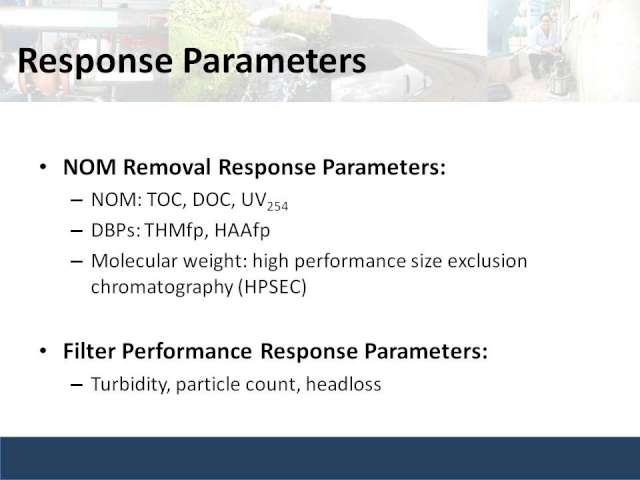 Response Parameters

• NOM Removal Response Parameters:
– NOM: TOC, DOC, $UV_{254}$
– DBPs: THMfp, HAAfp
– Molecular weight: high performance size exclusion chromatography (HPSEC)

• Filter Performance Response Parameters:
– Turbidity, particle count, headloss